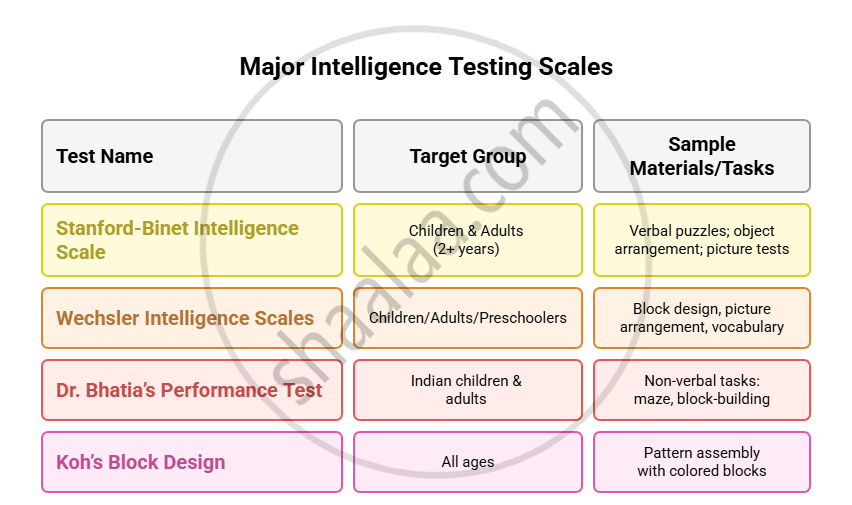 Major Intelligence Testing Scales

| Test Name | Target Group | Sample Materials/Tasks |
|---|---|---|
| Stanford-Binet Intelligence Scale | Children & Adults (2+ years) | Verbal puzzles; object arrangement; picture tests |
| Wechsler Intelligence Scales | Children/Adults/Preschoolers | Block design, picture arrangement, vocabulary |
| Dr. Bhatia's Performance Test | Indian children & adults | Non-verbal tasks: maze, block-building |
| Koh's Block Design | All ages | Pattern assembly with colored blocks |

shaalaa.com